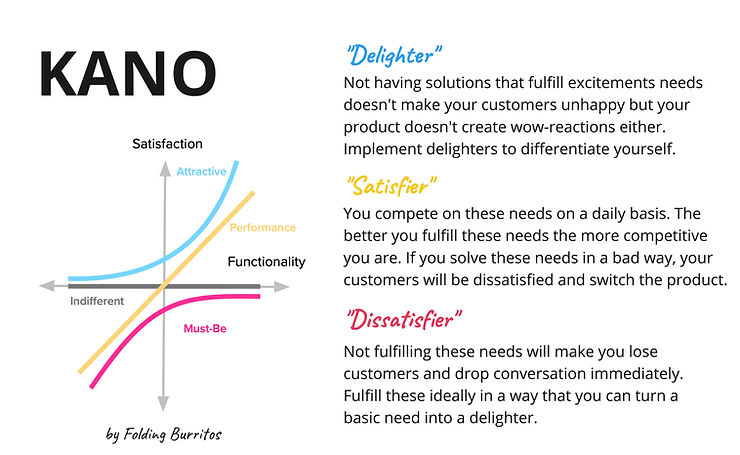 KANO

Satisfaction

Attractive

Performance

Functionality

Indifferent

Must-Be

by Folding Burritos

"Delighter"
Not having solutions that fulfill excitements needs doesn't make your customers unhappy but your product doesn't create wow-reactions either. Implement delighters to differentiate yourself.

"Satisfier"
You compete on these needs on a daily basis. The better you fulfill these needs the more competitive you are. If you solve these needs in a bad way, your customers will be dissatisfied and switch the product.

"Dissatisfier"
Not fulfilling these needs will make you lose customers and drop conversation immediately. Fulfill these ideally in a way that you can turn a basic need into a delighter.